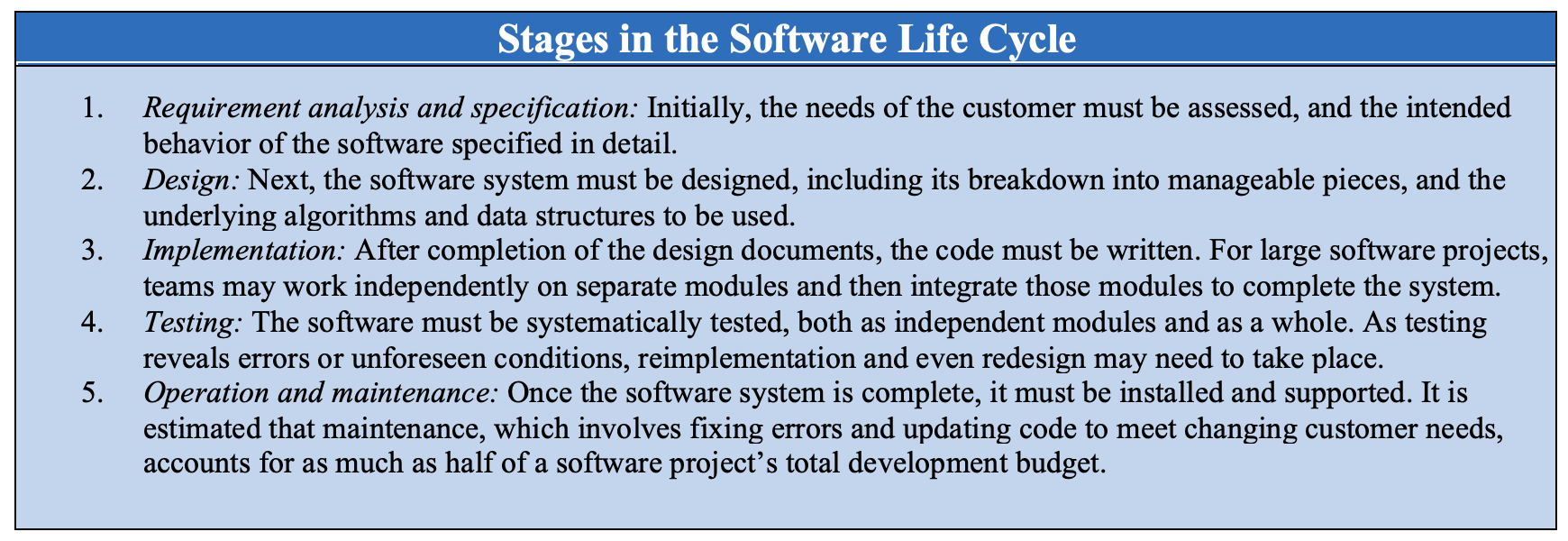 Stages in the Software Life Cycle

1. Requirement analysis and specification: Initially, the needs of the customer must be assessed, and the intended behavior of the software specified in detail.
2. Design: Next, the software system must be designed, including its breakdown into manageable pieces, and the underlying algorithms and data structures to be used.
3. Implementation: After completion of the design documents, the code must be written. For large software projects, teams may work independently on separate modules and then integrate those modules to complete the system.
4. Testing: The software must be systematically tested, both as independent modules and as a whole. As testing reveals errors or unforeseen conditions, reimplementation and even redesign may need to take place.
5. Operation and maintenance: Once the software system is complete, it must be installed and supported. It is estimated that maintenance, which involves fixing errors and updating code to meet changing customer needs, accounts for as much as half of a software project's total development budget.